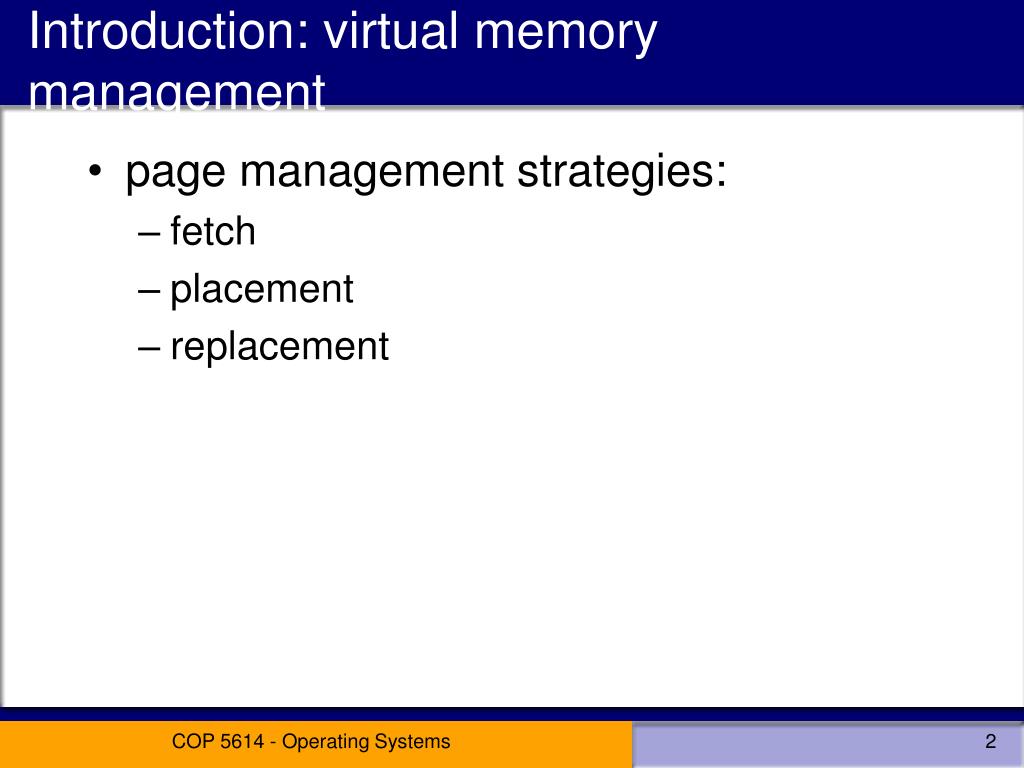 Introduction: virtual memory management

• page management strategies:
– fetch
– placement
– replacement

COP 5614 - Operating Systems

2